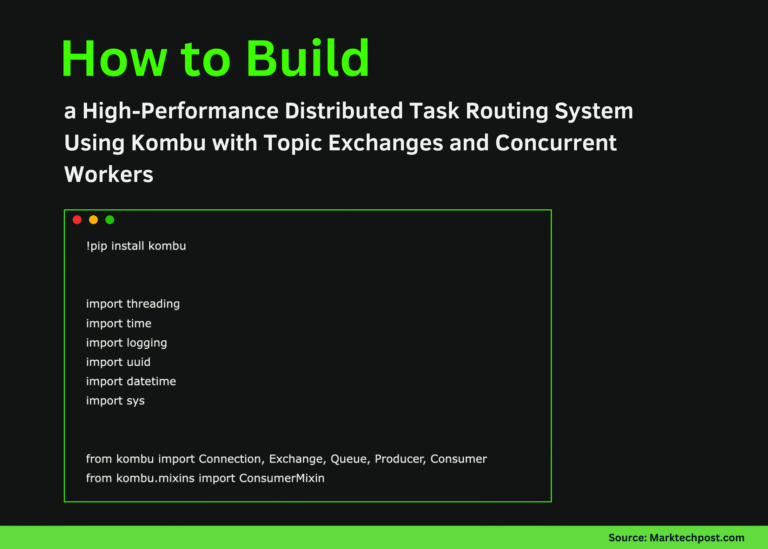 How to Build

a High-Performance Distributed Task Routing System Using Kombu with Topic Exchanges and Concurrent Workers

!pip install kombu

import threading
import time
import logging
import uuid
import datetime
import sys

from kombu import Connection, Exchange, Queue, Producer, Consumer
from kombu.mixins import ConsumerMixin

Source: Marktechpost.com